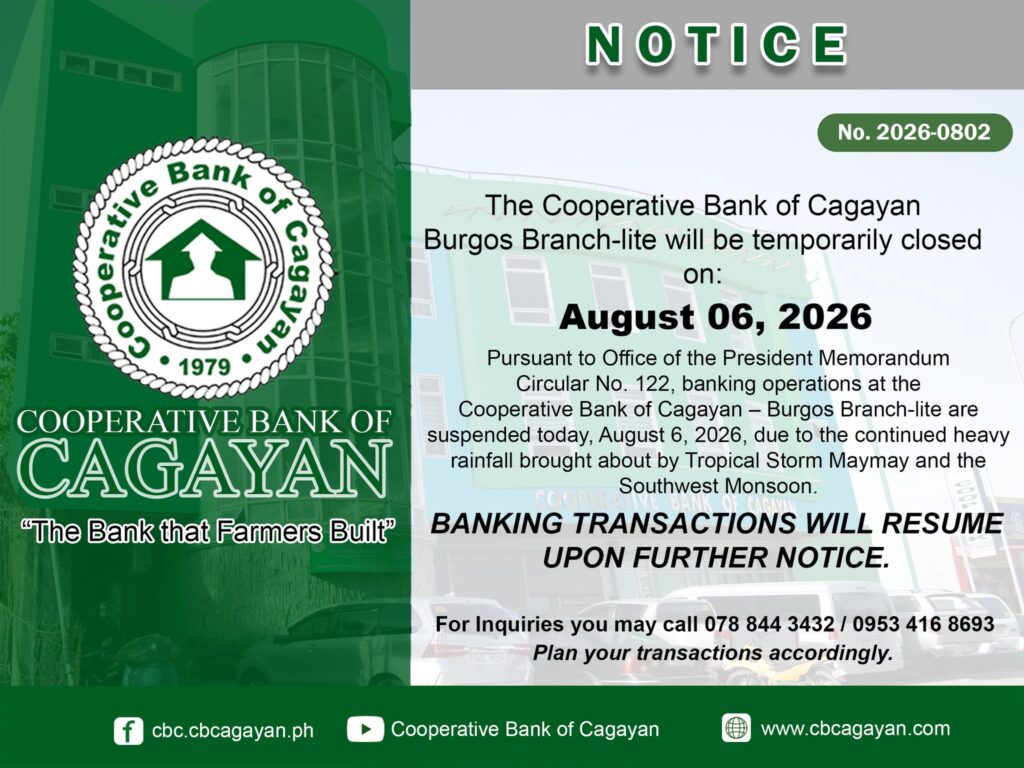 Cooperative Bank of Cagayan
1979

COOPERATIVE BANK OF
CAGAYAN
"The Bank that Farmers Built"

NOTICE

No. 2026-0802

The Cooperative Bank of Cagayan Burgos Branch-lite will be temporarily closed on:

August 06, 2026

Pursuant to Office of the President Memorandum Circular No. 122, banking operations at the Cooperative Bank of Cagayan – Burgos Branch-lite are suspended today, August 6, 2026, due to the continued heavy rainfall brought about by Tropical Storm Maymay and the Southwest Monsoon.

BANKING TRANSACTIONS WILL RESUME UPON FURTHER NOTICE.

For Inquiries you may call 078 844 3432 / 0953 416 8693
Plan your transactions accordingly.

cbc.cbcagayan.ph
Cooperative Bank of Cagayan
www.cbcagayan.com